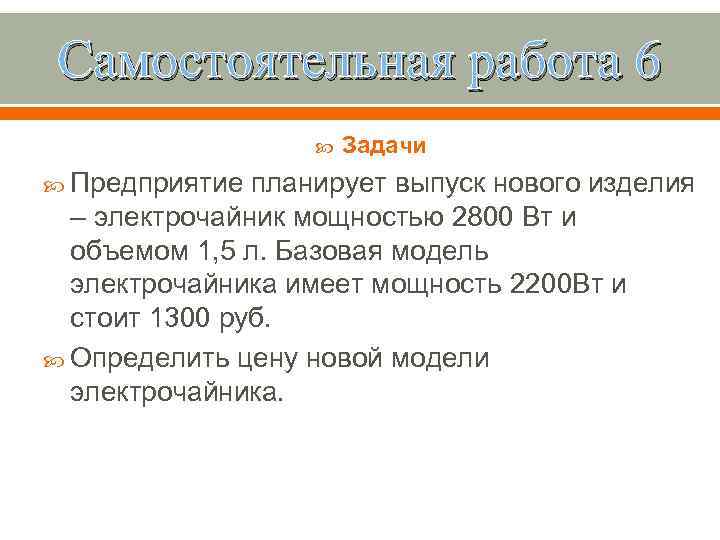 Самостоятельная работа 6

Задачи

Предприятие планирует выпуск нового изделия – электрочайник мощностью 2800 Вт и объемом 1,5 л. Базовая модель электрочайника имеет мощность 2200Вт и стоит 1300 руб.

Определить цену новой модели электрочайника.